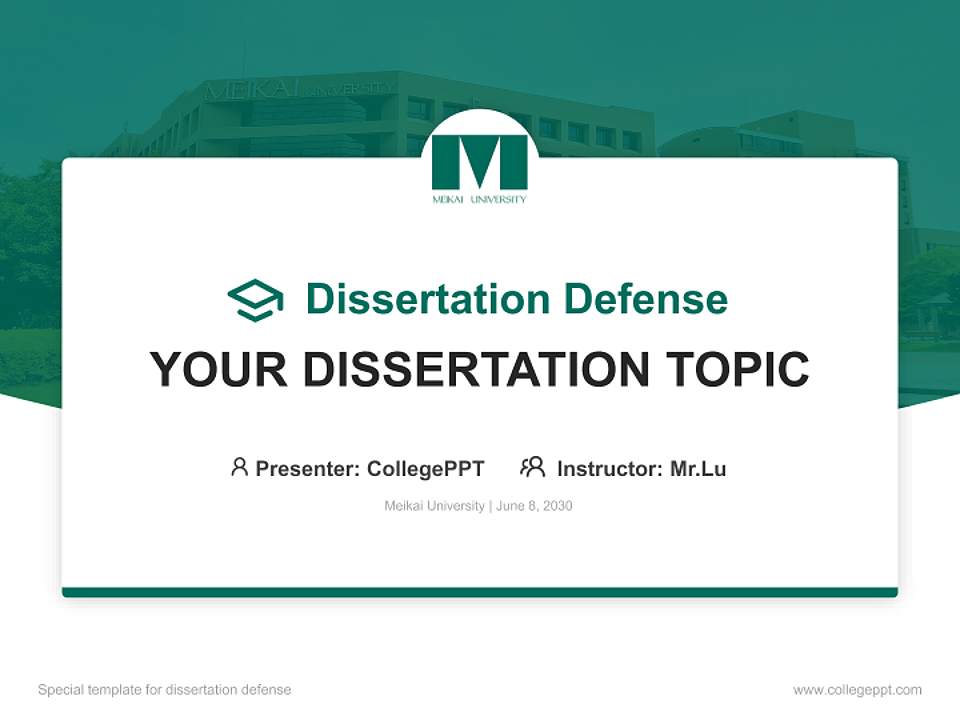 MEIKAI UNIVERSITY

MEIKAI UNIVERSITY

Dissertation Defense

YOUR DISSERTATION TOPIC

Presenter: CollegePPT Instructor: Mr.Lu

Meikai University | June 8, 2030

Special template for dissertation defense

www.collegeppt.com